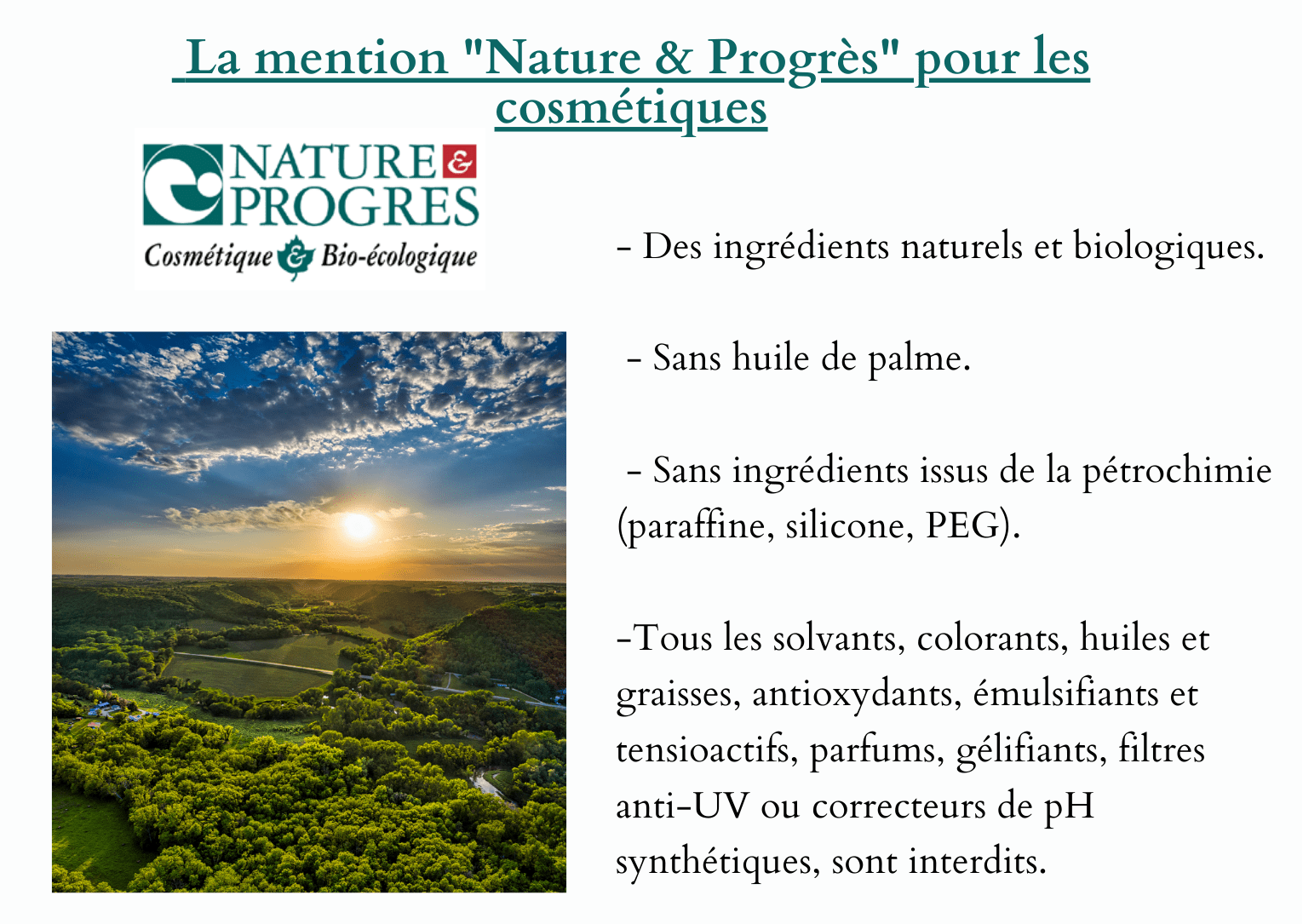 La mention "Nature & Progrès" pour les cosmétiques

NATURE & PROGRES
Cosmétique & Bio-écologique

- Des ingrédients naturels et biologiques.

- Sans huile de palme.

- Sans ingrédients issus de la pétrochimie (paraffine, silicone, PEG).

-Tous les solvants, colorants, huiles et graisses, antioxydants, émulsifiants et tensioactifs, parfums, gélifiants, filtres anti-UV ou correcteurs de pH synthétiques, sont interdits.